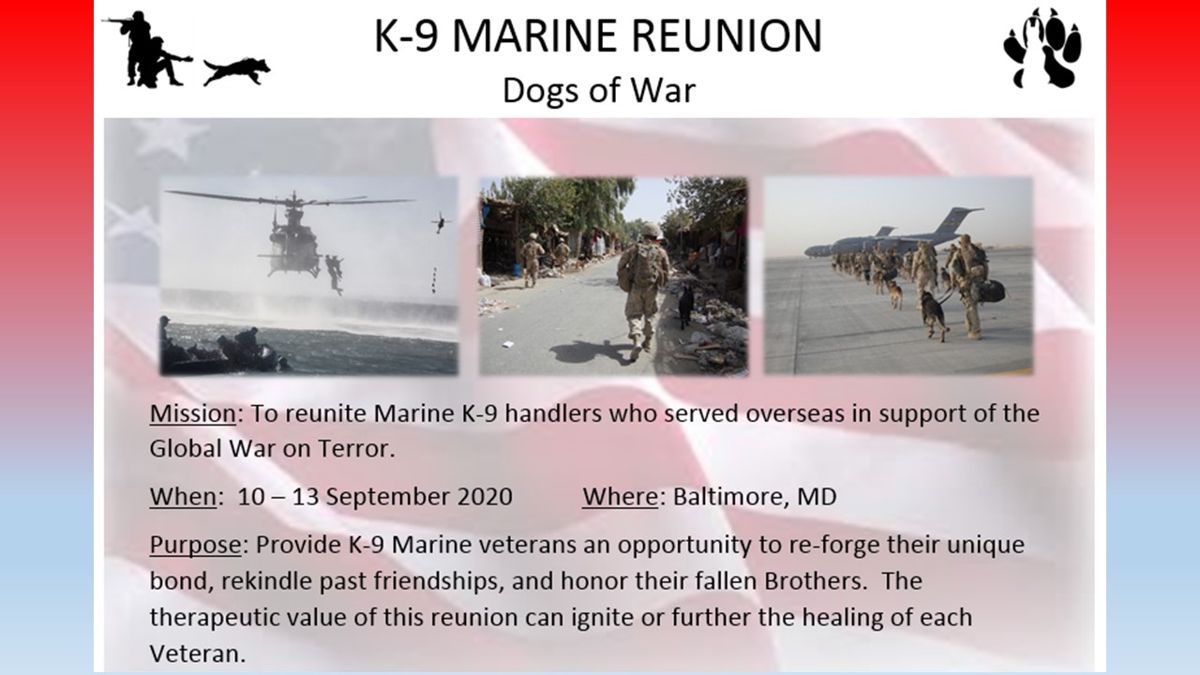 K-9 MARINE REUNION
Dogs of War

Mission: To reunite Marine K-9 handlers who served overseas in support of the Global War on Terror.

When: 10 – 13 September 2020 Where: Baltimore, MD

Purpose: Provide K-9 Marine veterans an opportunity to re-forge their unique bond, rekindle past friendships, and honor their fallen Brothers. The therapeutic value of this reunion can ignite or further the healing of each Veteran.